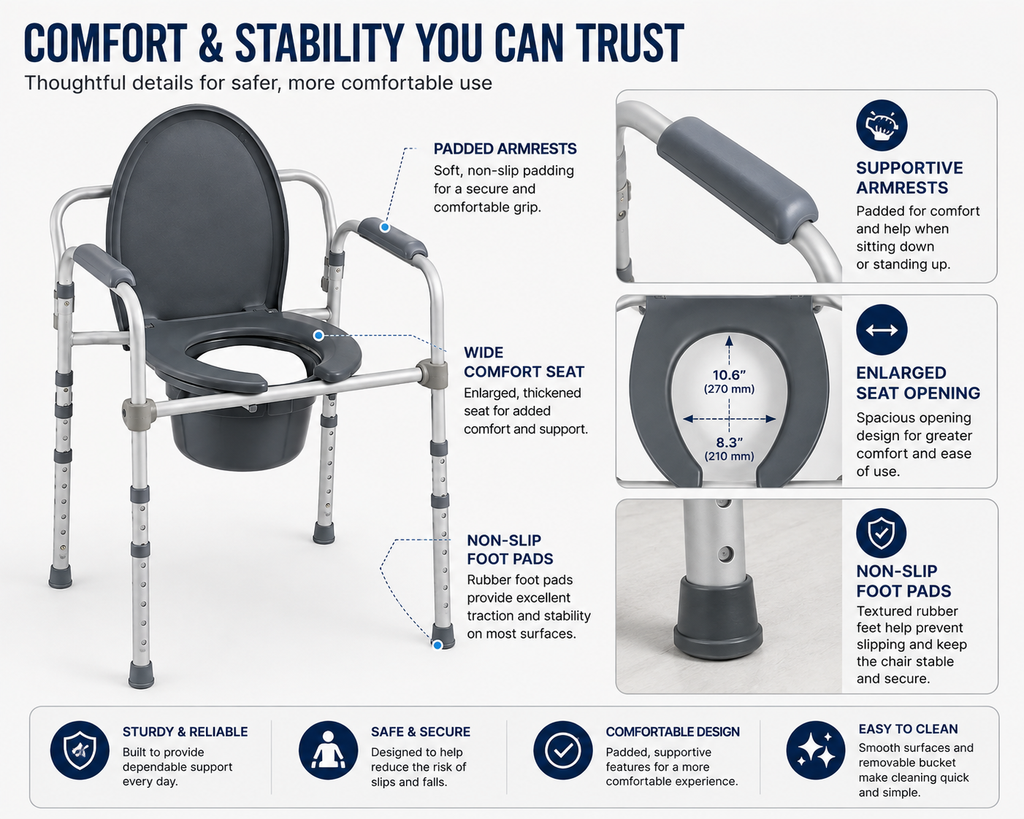 COMFORT & STABILITY YOU CAN TRUST

Thoughtful details for safer, more comfortable use

PADDED ARMRESTS
Soft, non-slip padding for a secure and comfortable grip.

WIDE COMFORT SEAT
Enlarged, thickened seat for added comfort and support.

NON-SLIP FOOT PADS
Rubber foot pads provide excellent traction and stability on most surfaces.

SUPPORTIVE ARMRESTS
Padded for comfort and help when sitting down or standing up.

10.6"
(270 mm)
8.3"
(210 mm)

ENLARGED SEAT OPENING
Spacious opening design for greater comfort and ease of use.

NON-SLIP FOOT PADS
Textured rubber feet help prevent slipping and keep the chair stable and secure.

STURDY & RELIABLE
Built to provide dependable support every day.

SAFE & SECURE
Designed to help reduce the risk of slips and falls.

COMFORTABLE DESIGN
Padded, supportive features for a more comfortable experience.

EASY TO CLEAN
Smooth surfaces and removable bucket make cleaning quick and simple.